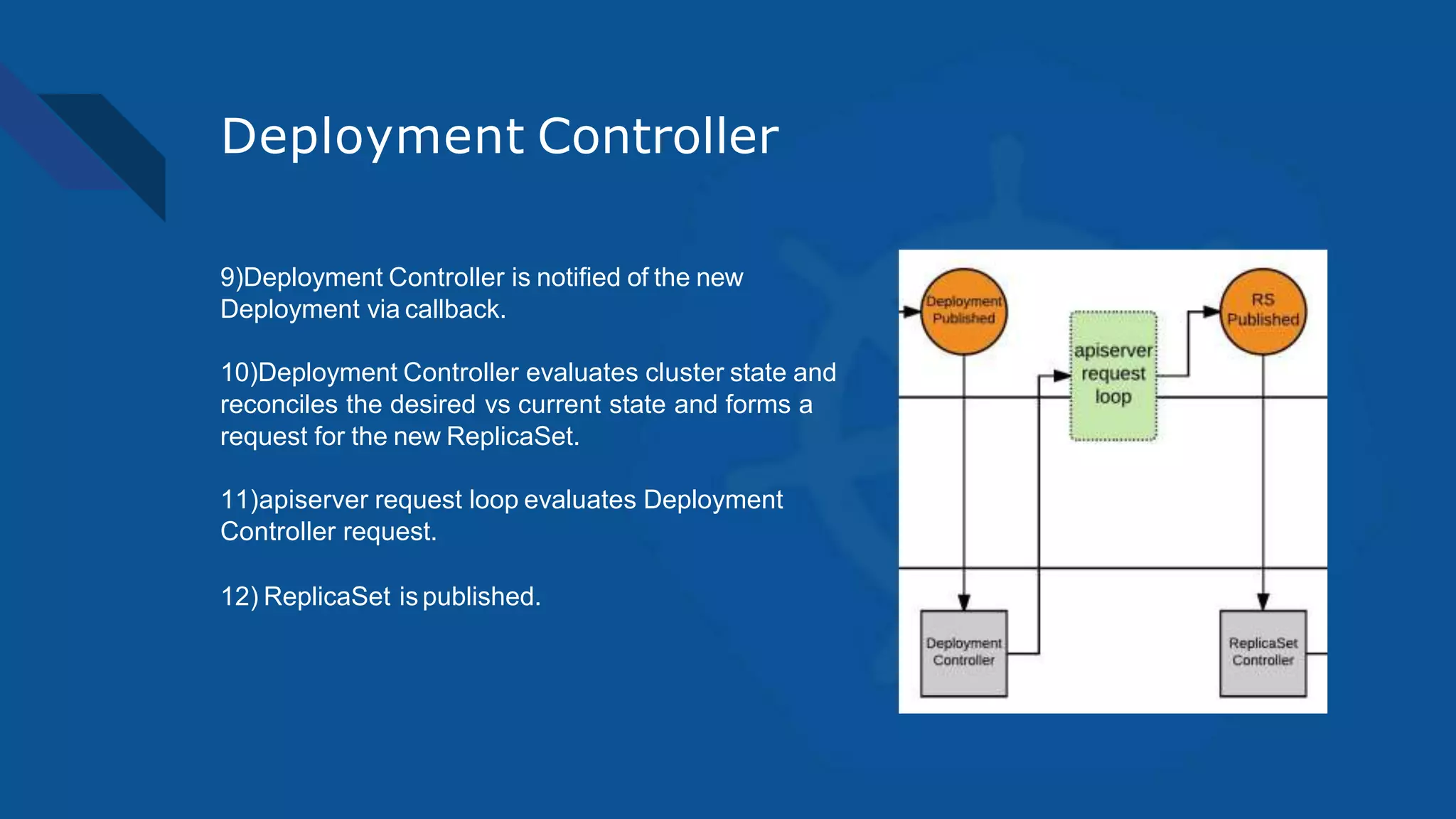 Deployment Controller

9)Deployment Controller is notified of the new Deployment via callback.

10)Deployment Controller evaluates cluster state and reconciles the desired vs current state and forms a request for the new ReplicaSet.

11)apiserver request loop evaluates Deployment Controller request.

12) ReplicaSet is published.

Deployment Published

apiserver request loop

RS Published

Deployment Controller

ReplicaSet Controller